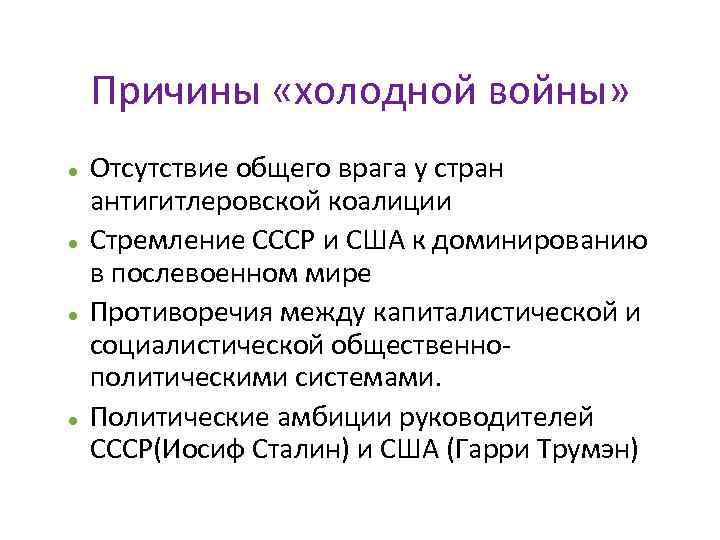 Причины «холодной войны»

- Отсутствие общего врага у стран антигитлеровской коалиции
- Стремление СССР и США к доминированию в послевоенном мире
- Противоречия между капиталистической и социалистической общественно-политическими системами.
- Политические амбиции руководителей СССР(Иосиф Сталин) и США (Гарри Трумэн)